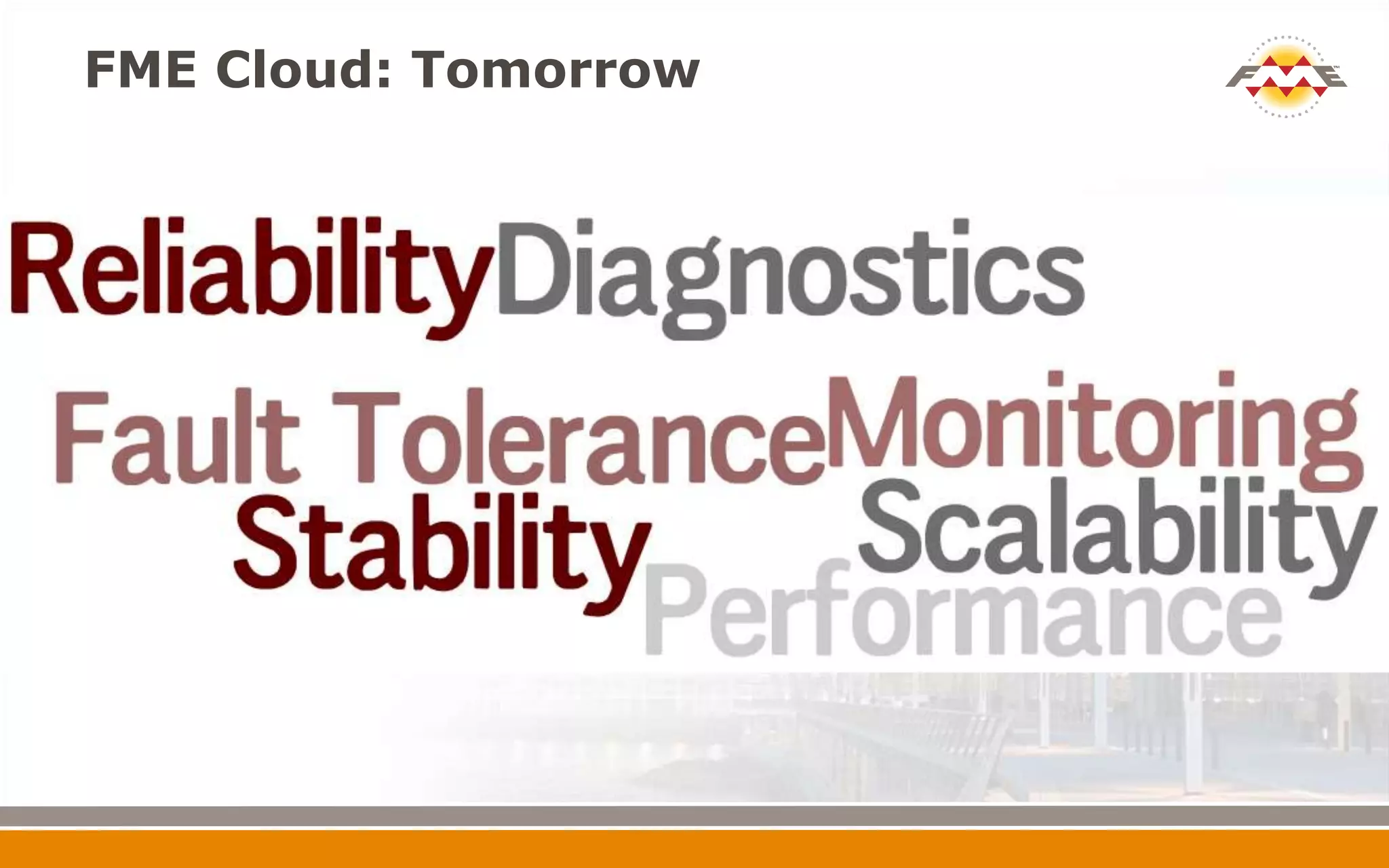 FME Cloud: Tomorrow

FME

Reliability Diagnostics

Fault Tolerance Monitoring

Stability

Scalability

Performance